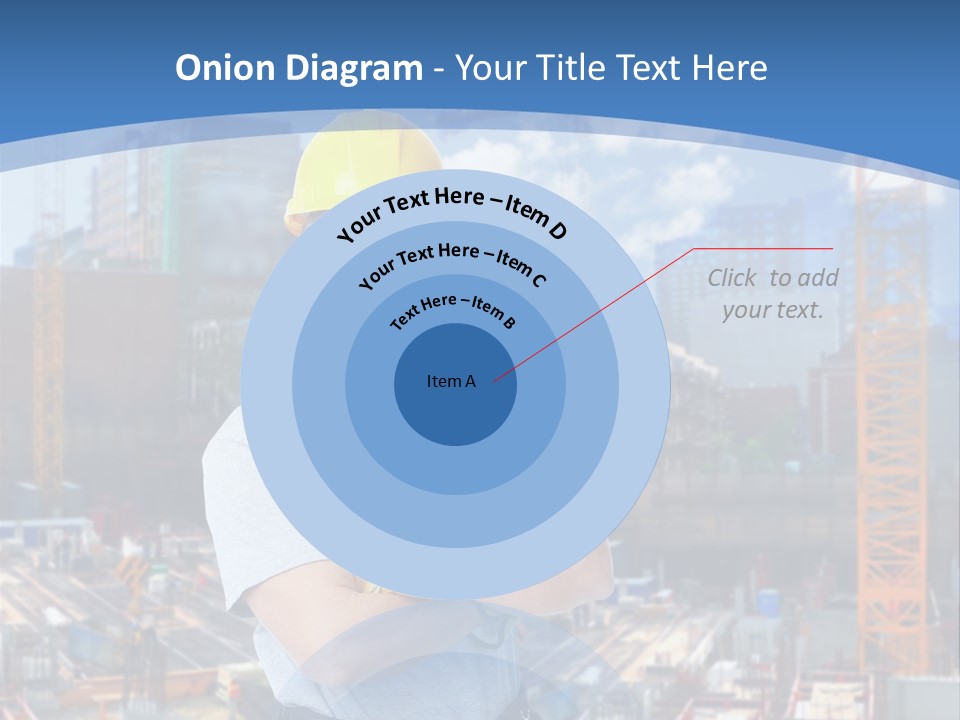 Onion Diagram - Your Title Text Here

Your Text Here – Item D

Your Text Here – Item C

Text Here – Item B

Item A

Click to add your text.